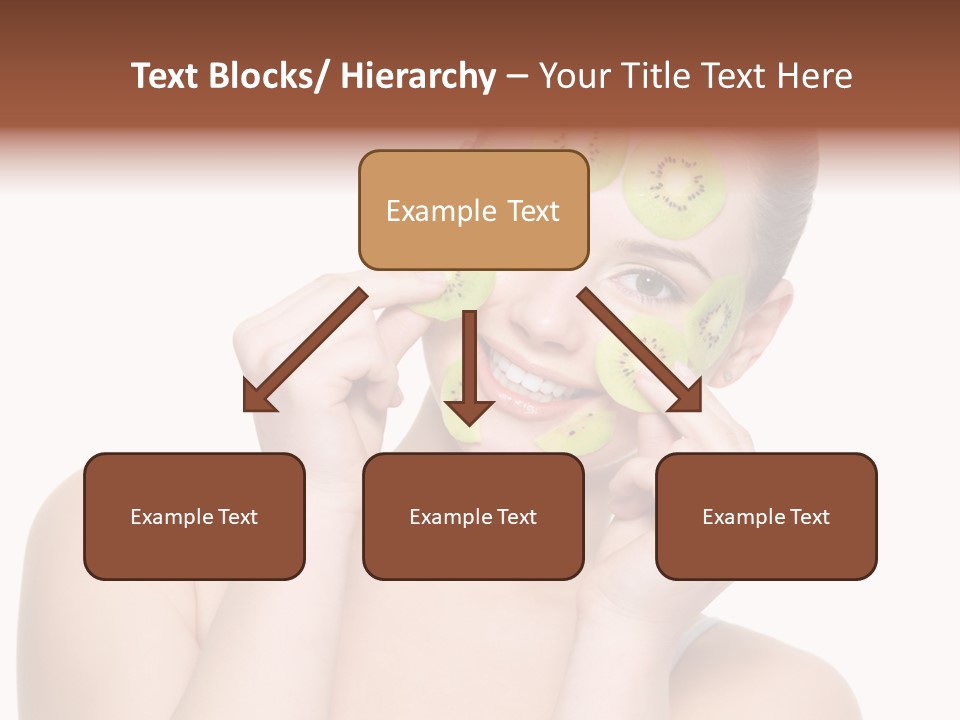 Text Blocks/ Hierarchy – Your Title Text Here

Example Text

Example Text

Example Text

Example Text